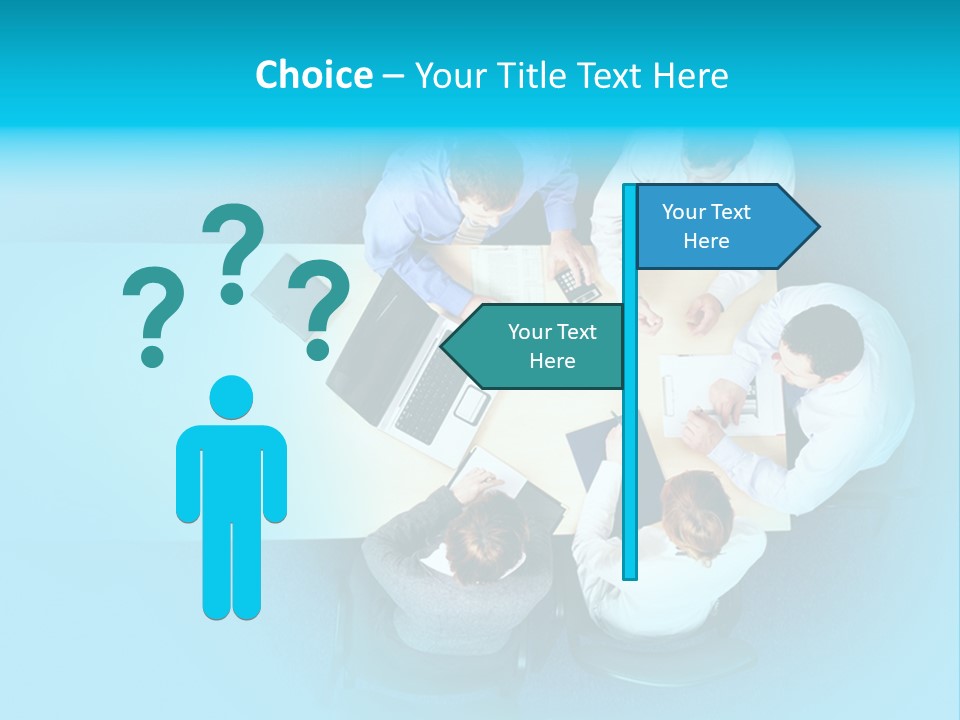 Choice – Your Title Text Here

? ? ?

Your Text Here

Your Text Here